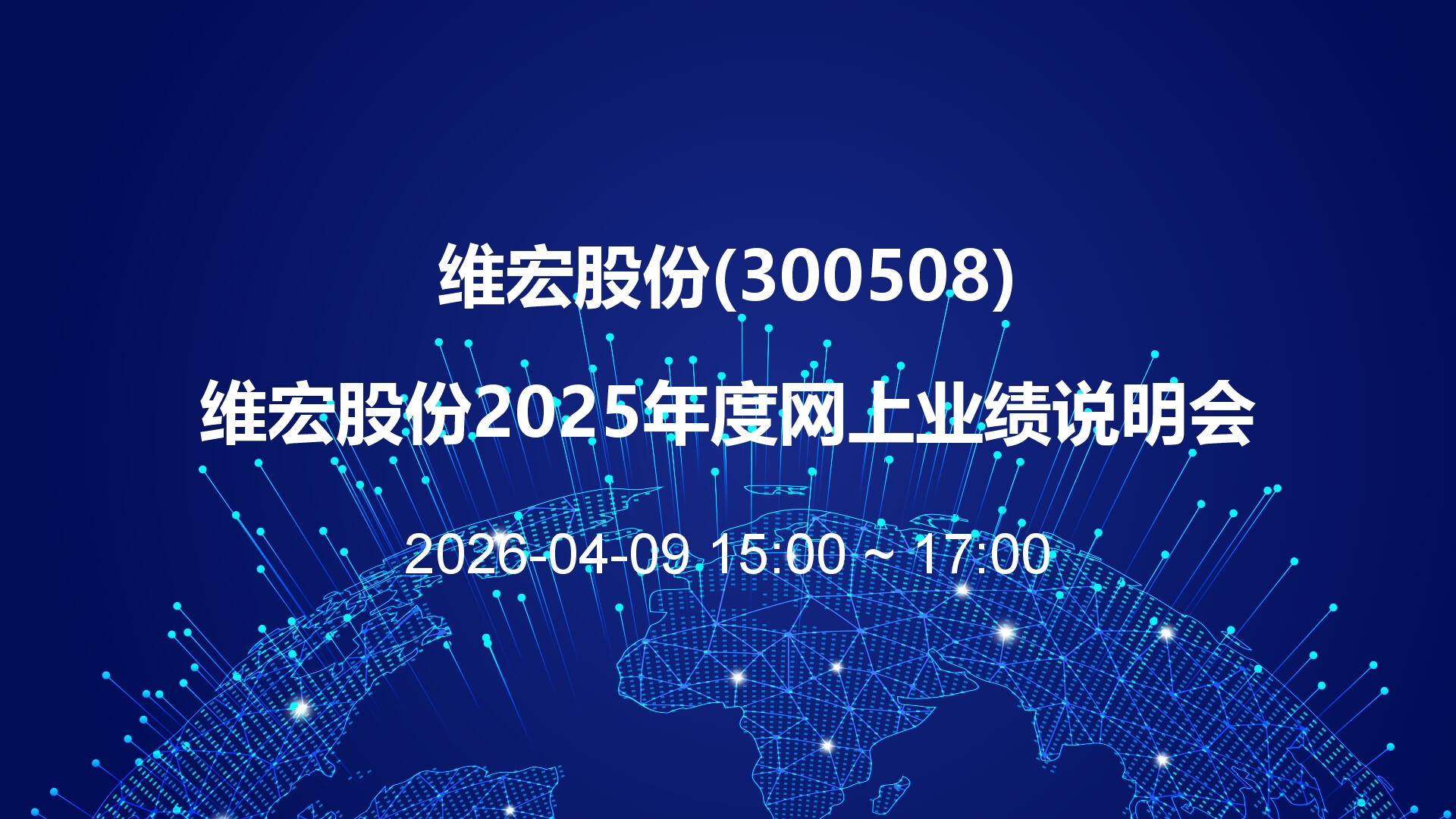 维宏股份(300508)

维宏股份2025年度网上业绩说明会

2026-04-09 15:00 ~ 17:00